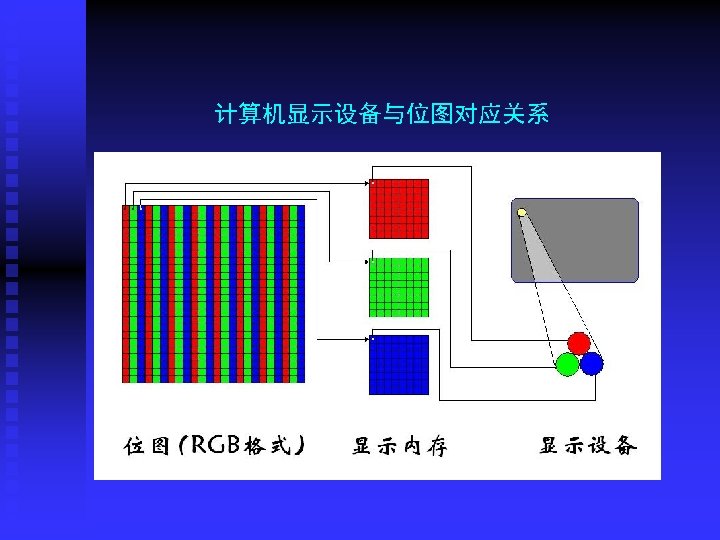 计算机显示设备与位图对应关系

位图（RGB格式）

显示内存

显示设备